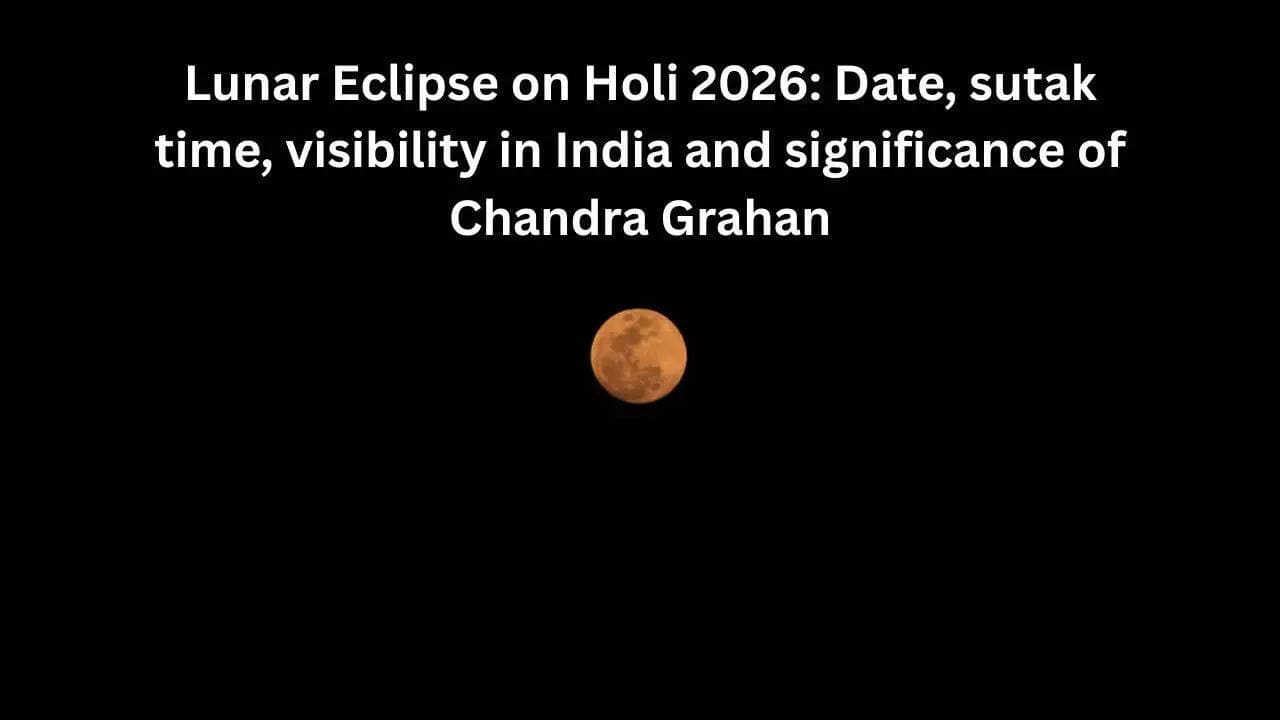 Lunar Eclipse on Holi 2026: Date, sutak time, visibility in India and significance of Chandra Grahan